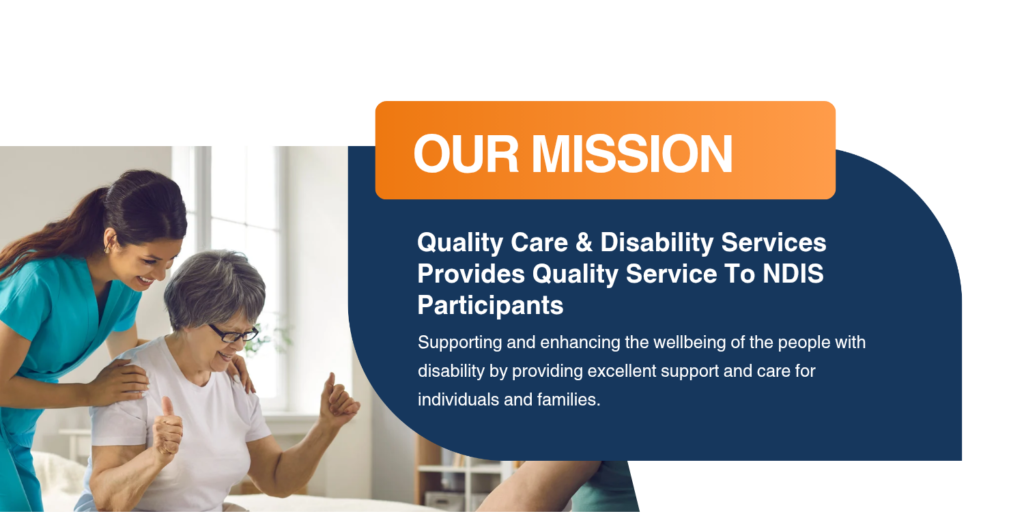 OUR MISSION

Quality Care & Disability Services Provides Quality Service To NDIS Participants

Supporting and enhancing the wellbeing of the people with disability by providing excellent support and care for individuals and families.